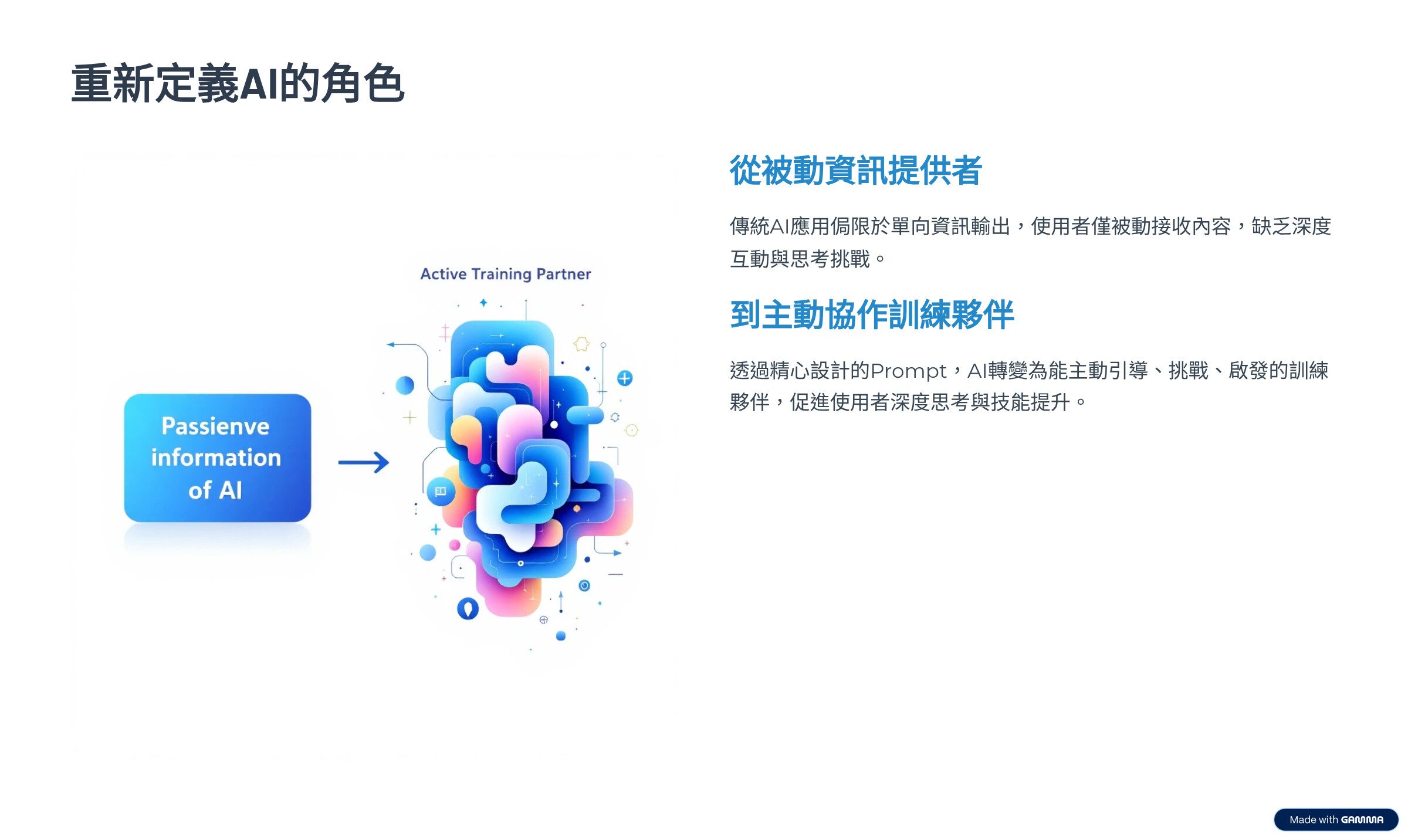 重新定義AI的角色

Passienve information of AI

Active Training Partner

從被動資訊提供者

傳統AI應用侷限於單向資訊輸出，使用者僅被動接收內容，缺乏深度互動與思考挑戰。

到主動協作訓練夥伴

透過精心設計的Prompt，AI轉變為能主動引導、挑戰、啟發的訓練夥伴，促進使用者深度思考與技能提升。

Made with GAMMA